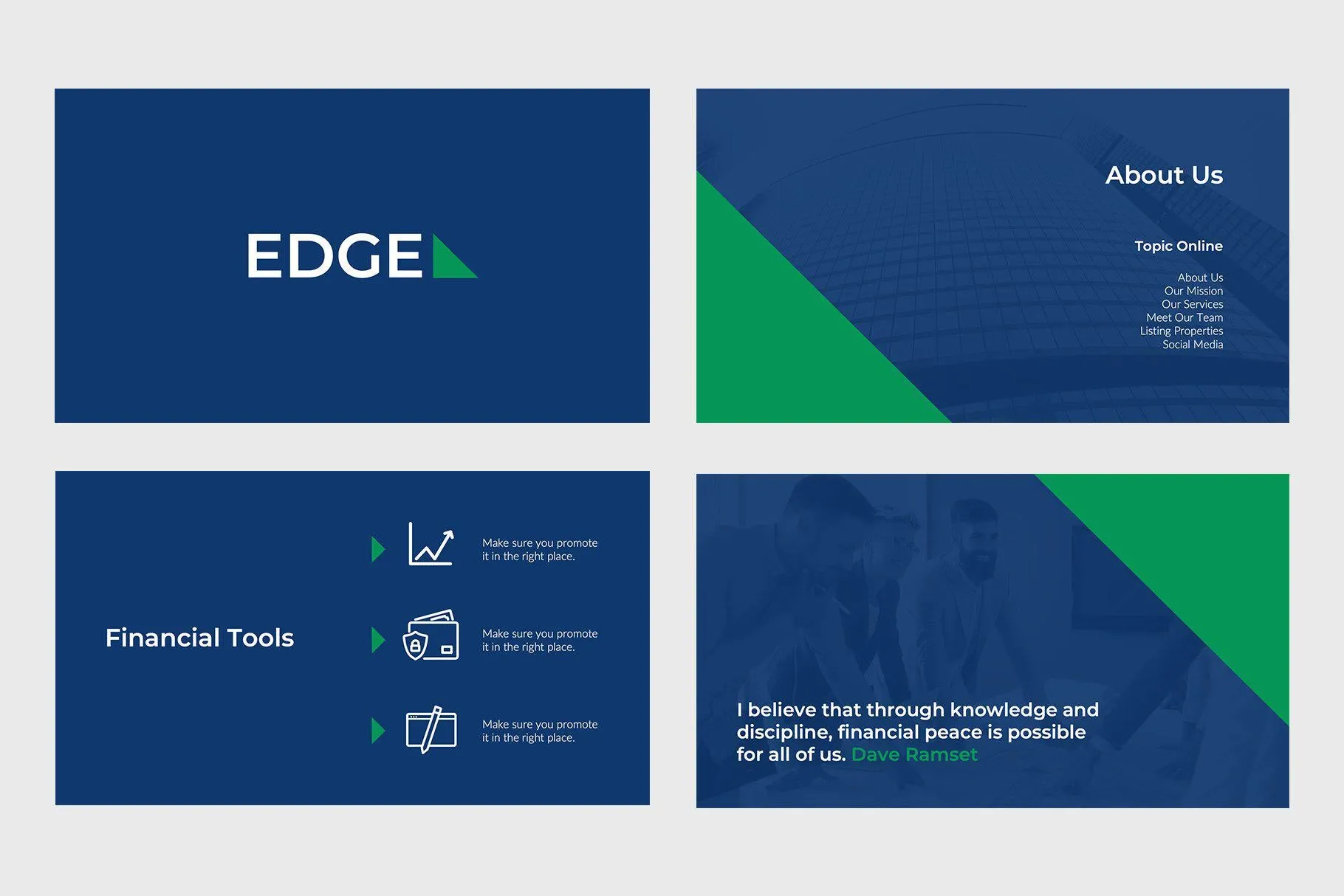 EDGE

About Us

Topic Online

About Us
Our Mission
Our Services
Meet Our Team
Listing Properties
Social Media

Financial Tools

Make sure you promote it in the right place.

Make sure you promote it in the right place.

Make sure you promote it in the right place.

I believe that through knowledge and discipline, financial peace is possible for all of us. Dave Ramset